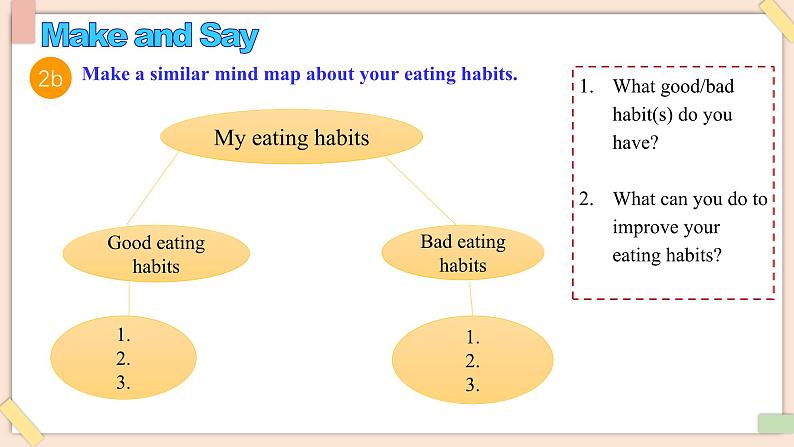 Make and Say

2b Make a similar mind map about your eating habits.

My eating habits

Good eating habits

1.
2.
3.

Bad eating habits

1.
2.
3.

1. What good/bad habit(s) do you have?

2. What can you do to improve your eating habits?